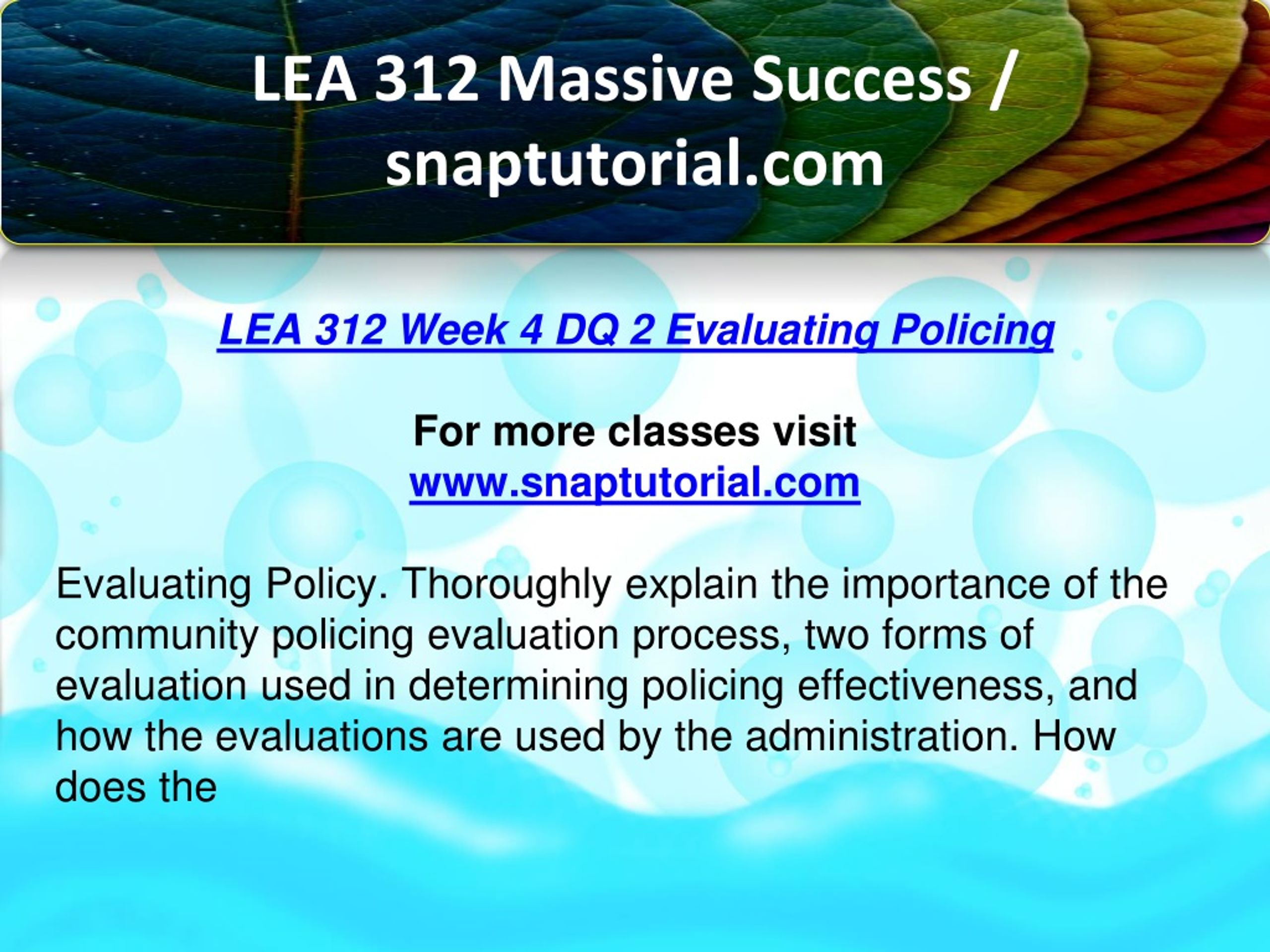 LEA 312 Massive Success / snaptutorial.com

LEA 312 Week 4 DQ 2 Evaluating Policing

For more classes visit
www.snaptutorial.com

Evaluating Policy. Thoroughly explain the importance of the community policing evaluation process, two forms of evaluation used in determining policing effectiveness, and how the evaluations are used by the administration. How does the